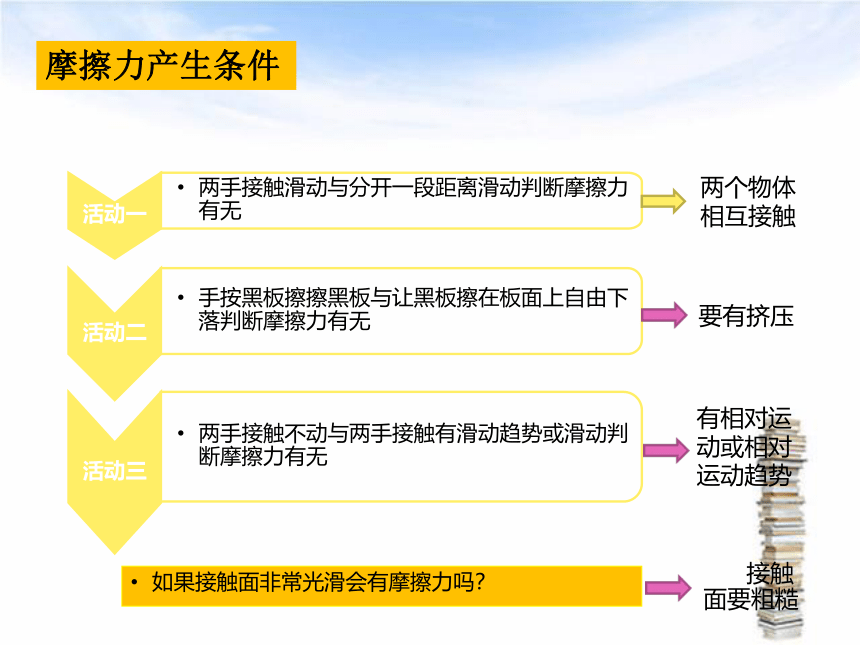 摩擦力产生条件

活动一

• 两手接触滑动与分开一段距离滑动判断摩擦力有无

两个物体相互接触

活动二

• 手按黑板擦擦黑板与让黑板擦在板面上自由下落判断摩擦力有无

要有挤压

活动三

• 两手接触不动与两手接触有滑动趋势或滑动判断摩擦力有无

有相对运动或相对运动趋势

• 如果接触面非常光滑会有摩擦力吗?

接触面要粗糙